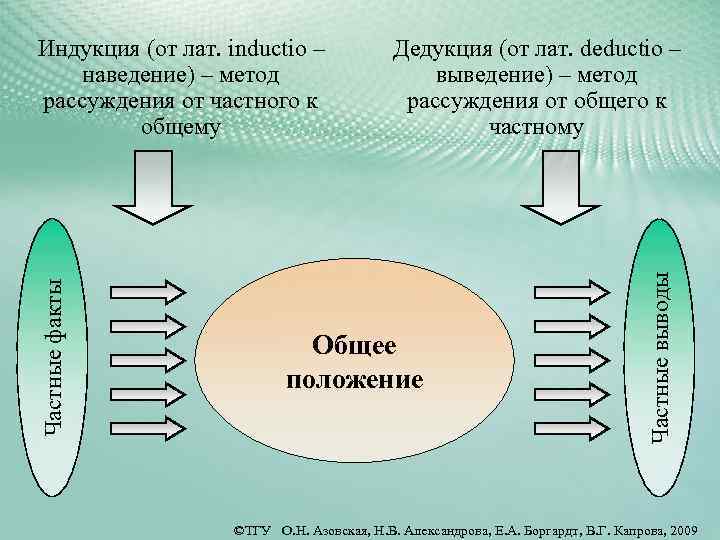 Индукция (от лат. inductio – наведение) – метод рассуждения от частного к общему

Дедукция (от лат. deductio – выведение) – метод рассуждения от общего к частному

Частные факты

Общее положение

Частные выводы

©ТГУ О.Н. Азовская, Н.В. Александрова, Е.А. Боргардт, В.Г. Капрова, 2009